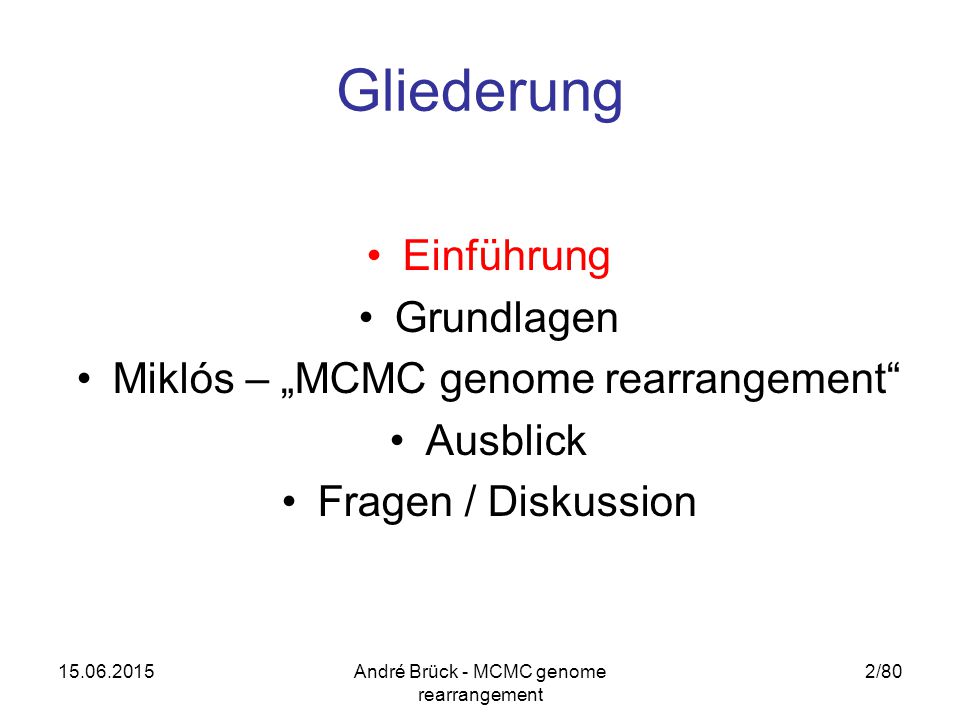 Gliederung

• Einführung
• Grundlagen
• Miklós – „MCMC genome rearrangement“
• Ausblick
• Fragen / Diskussion

15.06.2015

André Brück - MCMC genome rearrangement

2/80